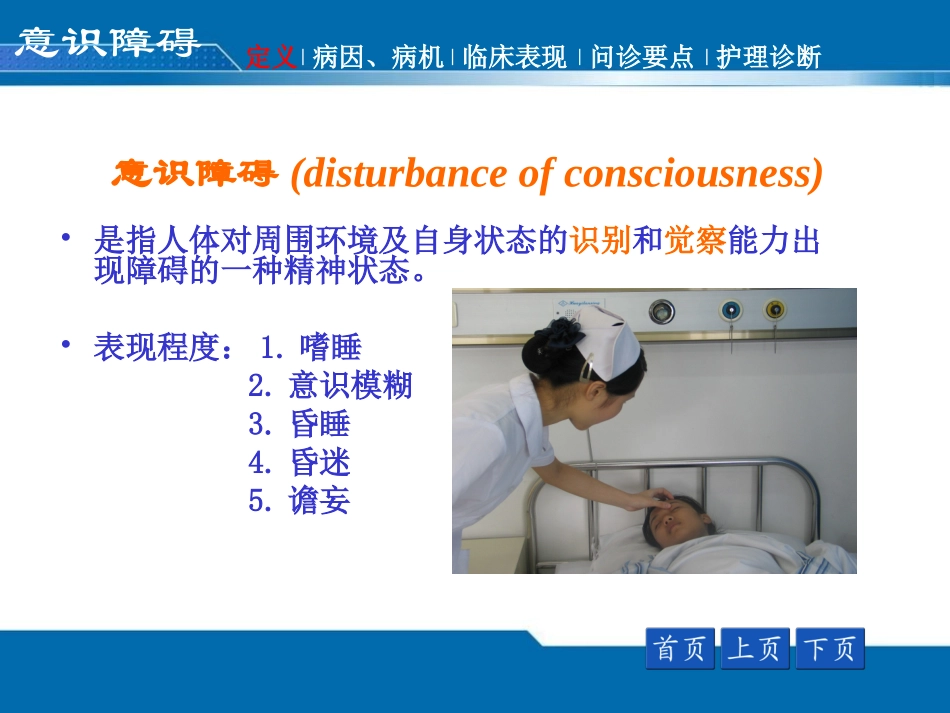 意识障碍

定义 | 病因、病机 | 临床表现 | 问诊要点 | 护理诊断

意识障碍 (disturbance of consciousness)

• 是指人体对周围环境及自身状态的识别和觉察能力出现障碍的一种精神状态。

• 表现程度： 1. 嗜睡
2. 意识模糊
3. 昏睡
4. 昏迷
5. 谵妄

首页 上页 下页